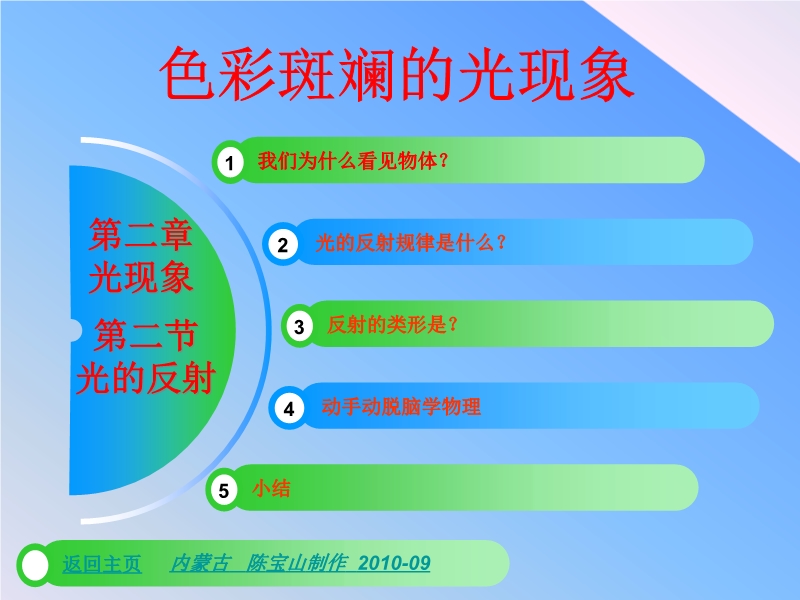 色彩斑斓的光现象

第二章
光现象

第二节
光的反射

1 我们为什么看见物体？

2 光的反射规律是什么？

3 反射的类形是？

4 动手动脱脑学物理

5 小结

返回主页 内蒙古 陈宝山制作 2010-09